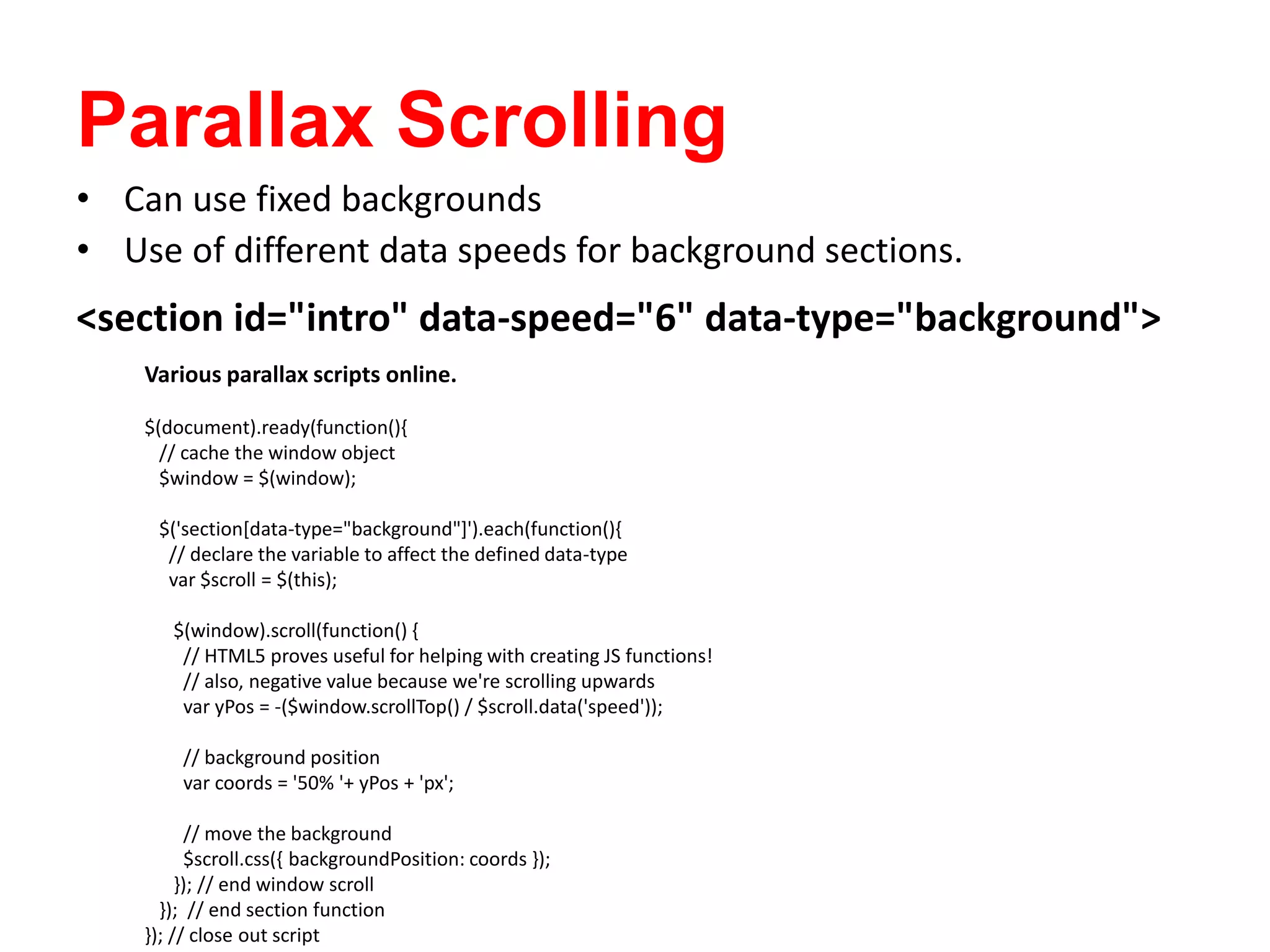 Parallax Scrolling

• Can use fixed backgrounds
• Use of different data speeds for background sections.

<section id="intro" data-speed="6" data-type="background">

Various parallax scripts online.

$(document).ready(function(){
  // cache the window object
  $window = $(window);

  $('section[data-type="background"]').each(function(){
    // declare the variable to affect the defined data-type
    var $scroll = $(this);

     $(window).scroll(function() {
      // HTML5 proves useful for helping with creating JS functions!
      // also, negative value because we're scrolling upwards
      var yPos = -($window.scrollTop() / $scroll.data('speed'));

      // background position
      var coords = '50% '+ yPos + 'px';

      // move the background
      $scroll.css({ backgroundPosition: coords });
     }); // end window scroll
  });  // end section function
}); // close out script